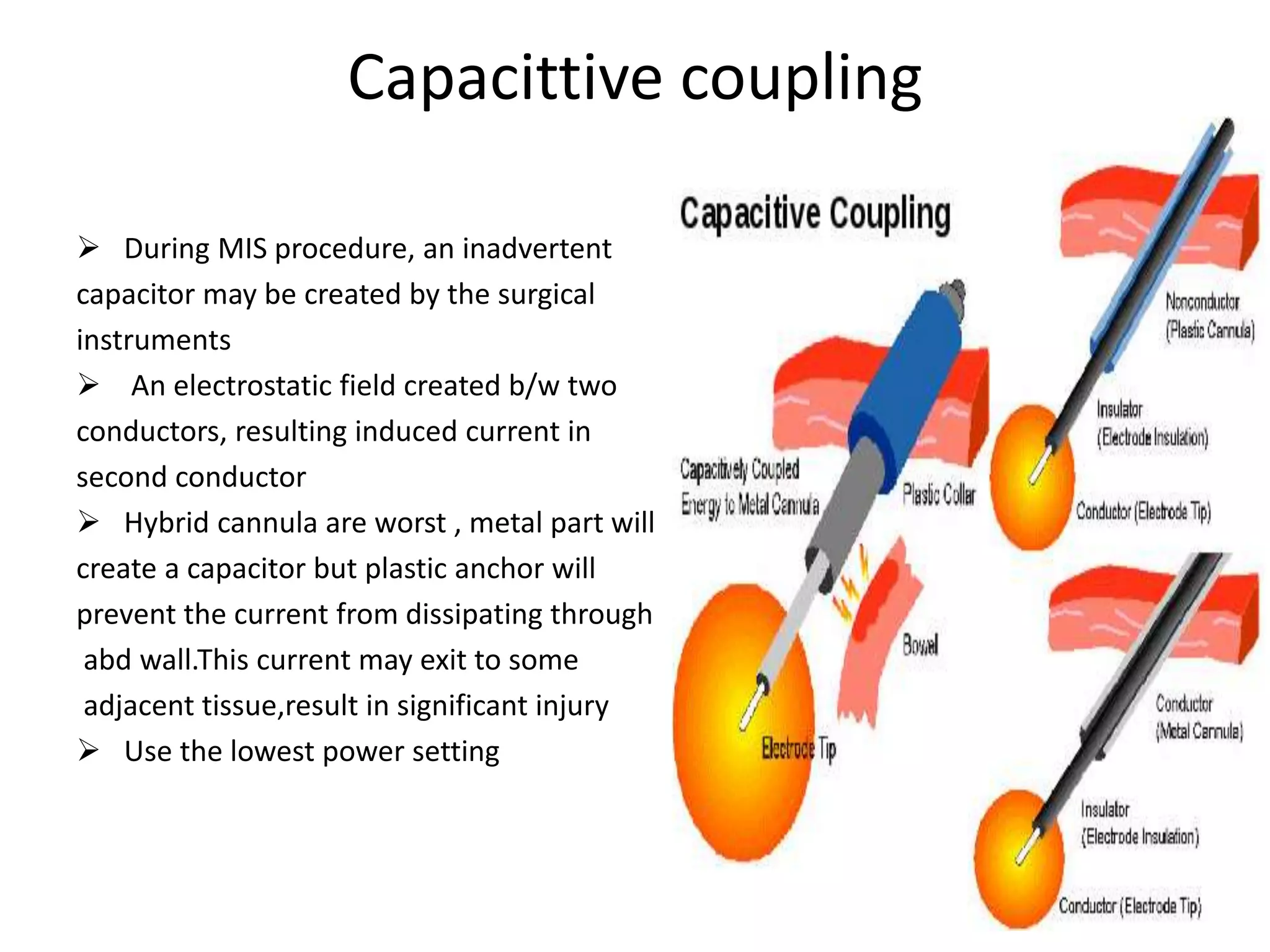 Capacittive coupling

➢ During MIS procedure, an inadvertent capacitor may be created by the surgical instruments

➢ An electrostatic field created b/w two conductors, resulting induced current in second conductor

➢ Hybrid cannula are worst , metal part will create a capacitor but plastic anchor will prevent the current from dissipating through abd wall.This current may exit to some adjacent tissue,result in significant injury

➢ Use the lowest power setting

Capacitive Coupling

Capacitively Coupled Energy to Metal Cannula

Plastic Collar

Bowel

Electrode Tip

Nonconductor (Plastic Cannula)

Insulator (Electrode Insulation)

Conductor (Electrode Tip)

Conductor (Metal Cannula)

Insulator (Electrode Insulation)

Conductor (Electrode Tip)